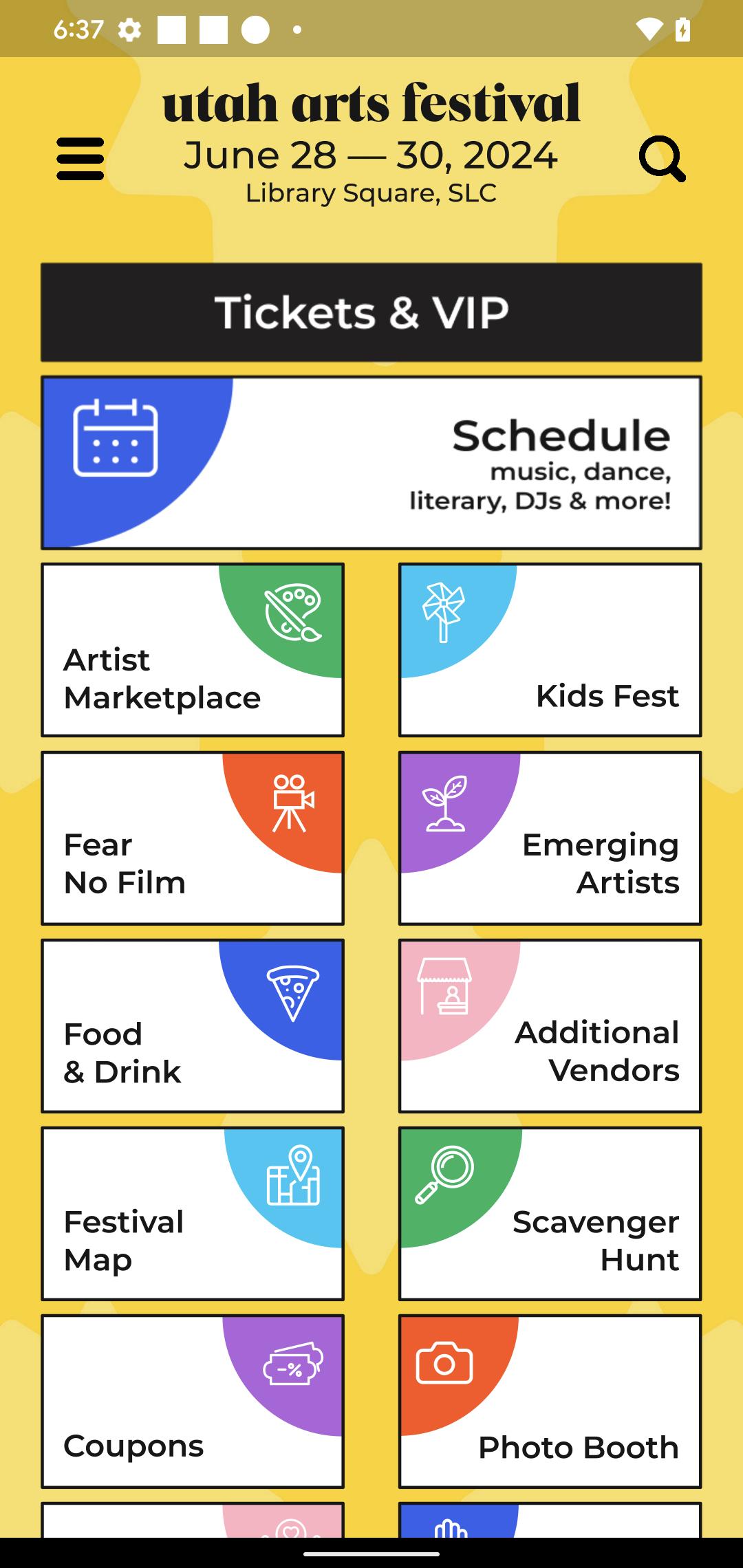 6:37

utah arts festival
June 28 — 30, 2024
Library Square, SLC

Tickets & VIP

Schedule
music, dance, literary, DJs & more!

Artist Marketplace

Kids Fest

Fear No Film

Emerging Artists

Food & Drink

Additional Vendors

Festival Map

Scavenger Hunt

Coupons

Photo Booth